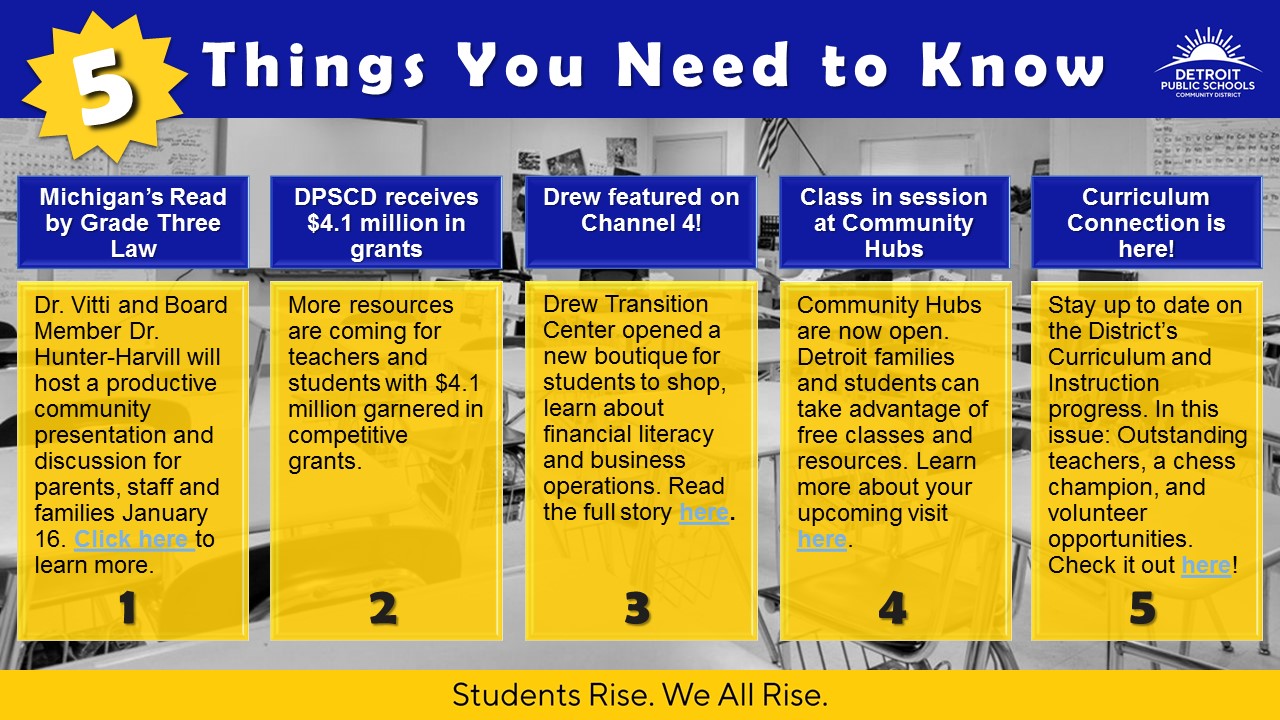 5 Things You Need to Know

DETROIT PUBLIC SCHOOLS COMMUNITY DISTRICT

Michigan's Read by Grade Three Law

Dr. Vitti and Board Member Dr. Hunter-Harvill will host a productive community presentation and discussion for parents, staff and families January 16. Click here to learn more.

1

DPSCD receives $4.1 million in grants

More resources are coming for teachers and students with $4.1 million garnered in competitive grants.

2

Drew featured on Channel 4!

Drew Transition Center opened a new boutique for students to shop, learn about financial literacy and business operations. Read the full story here.

3

Class in session at Community Hubs

Community Hubs are now open. Detroit families and students can take advantage of free classes and resources. Learn more about your upcoming visit here.

4

Curriculum Connection is here!

Stay up to date on the District's Curriculum and Instruction progress. In this issue: Outstanding teachers, a chess champion, and volunteer opportunities. Check it out here!

5

Students Rise. We All Rise.